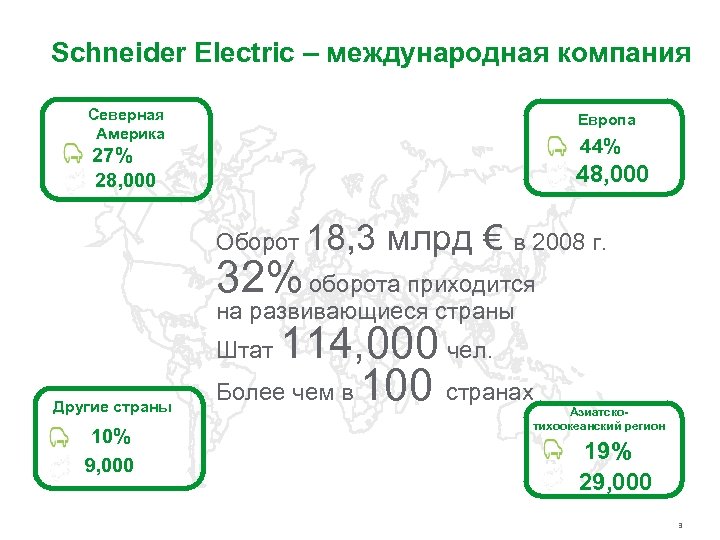 Schneider Electric – международная компания

Северная Америка
27%
28,000

Европа
44%
48,000

Оборот 18,3 млрд € в 2008 г.
32% оборота приходится на развивающиеся страны
Штат 114,000 чел.
Более чем в 100 странах

Другие страны
10%
9,000

Азиатско-тихоокеанский регион
19%
29,000

3